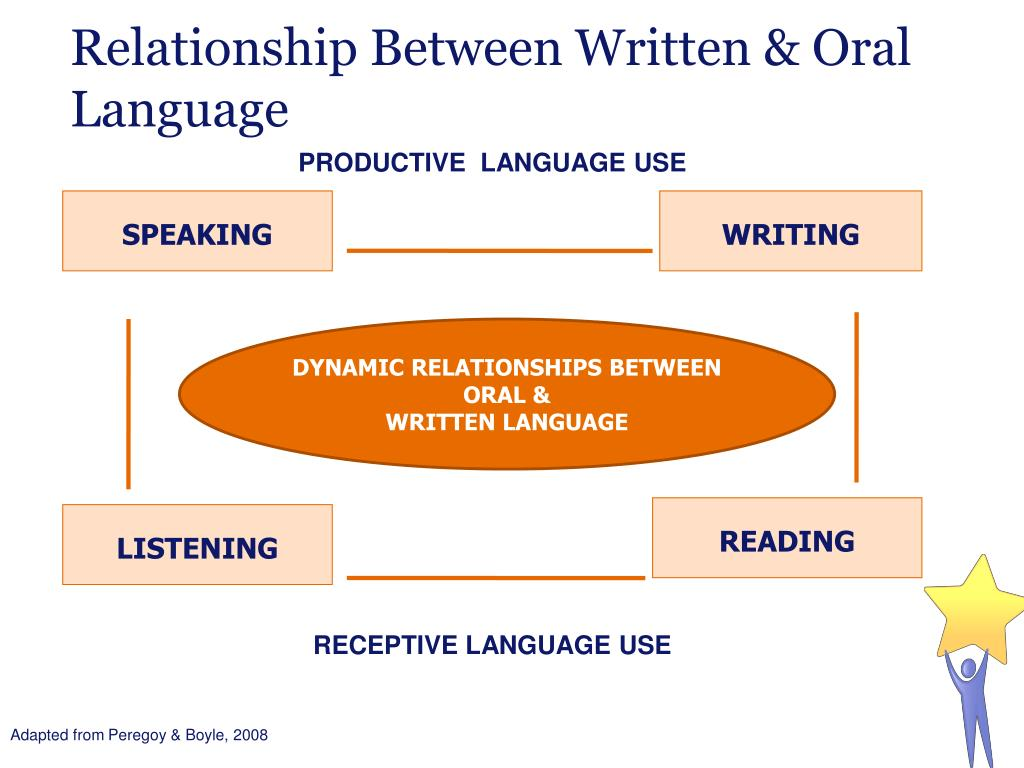 Relationship Between Written & Oral Language

PRODUCTIVE LANGUAGE USE

SPEAKING

WRITING

DYNAMIC RELATIONSHIPS BETWEEN ORAL & WRITTEN LANGUAGE

LISTENING

READING

RECEPTIVE LANGUAGE USE

Adapted from Peregoy & Boyle, 2008